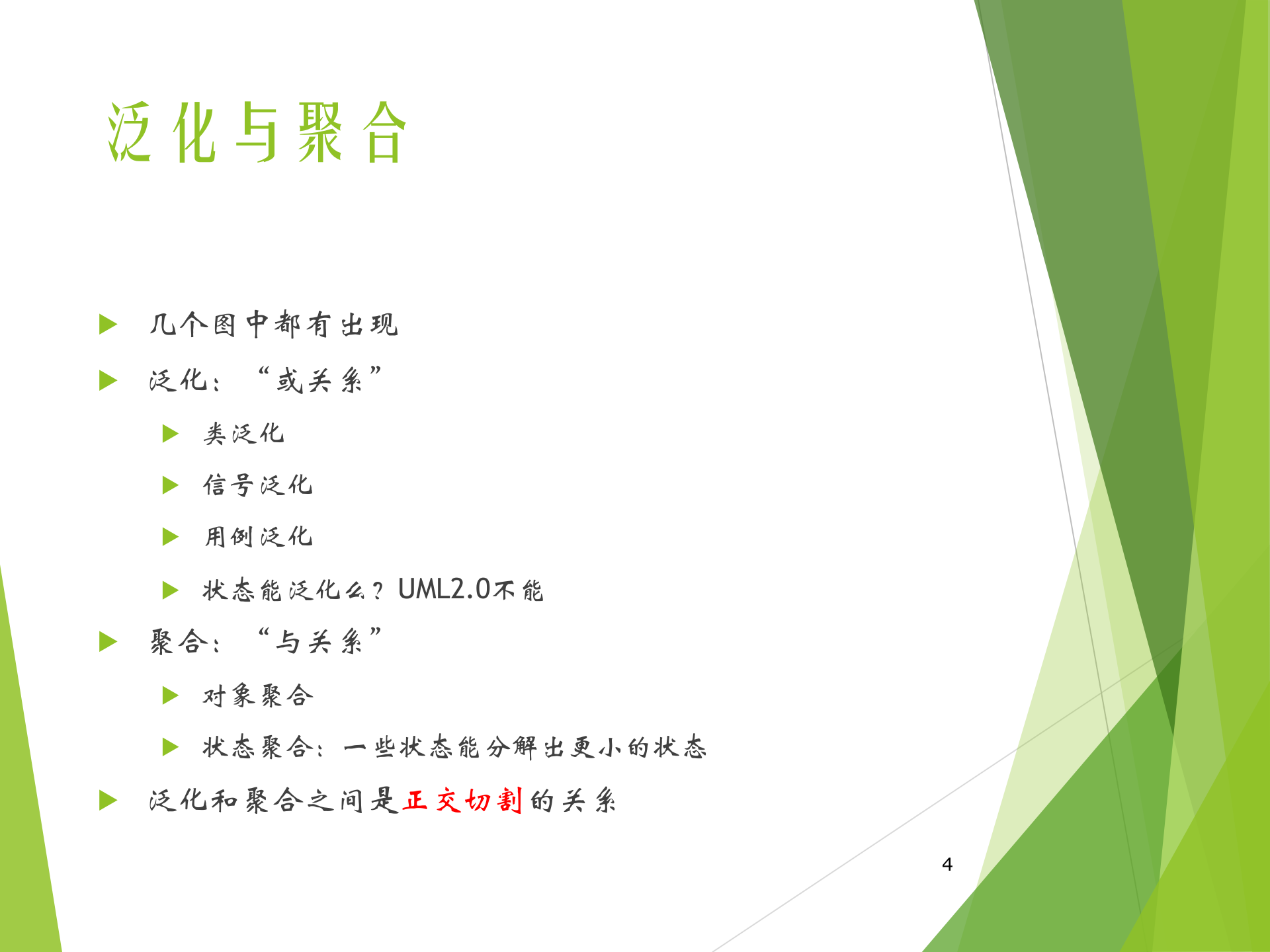 泛化与聚合

几个图中都有出现

泛化：“或关系”

类泛化

信号泛化

用例泛化

状态能泛化么？UML2.0不能

聚合：“与关系”

对象聚合

状态聚合：一些状态能分解出更小的状态

泛化和聚合之间是正交切割的关系

4